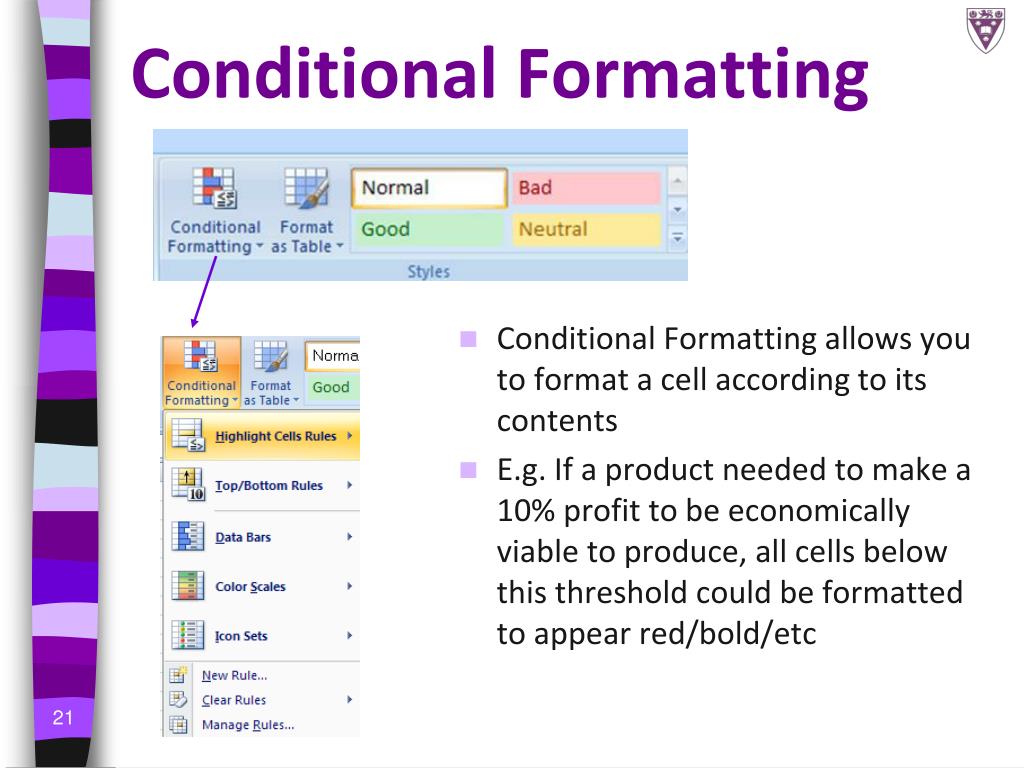 Conditional Formatting

Conditional Formatting

Format as Table

Normal

Bad

Good

Neutral

Styles

Conditional Formatting

Format as Table

Norma

Good

Highlight Cells Rules

Top/Bottom Rules

Data Bars

Color Scales

Icon Sets

New Rule...

Clear Rules

Manage Rules...

Conditional Formatting allows you to format a cell according to its contents

E.g. If a product needed to make a 10% profit to be economically viable to produce, all cells below this threshold could be formatted to appear red/bold/etc

21